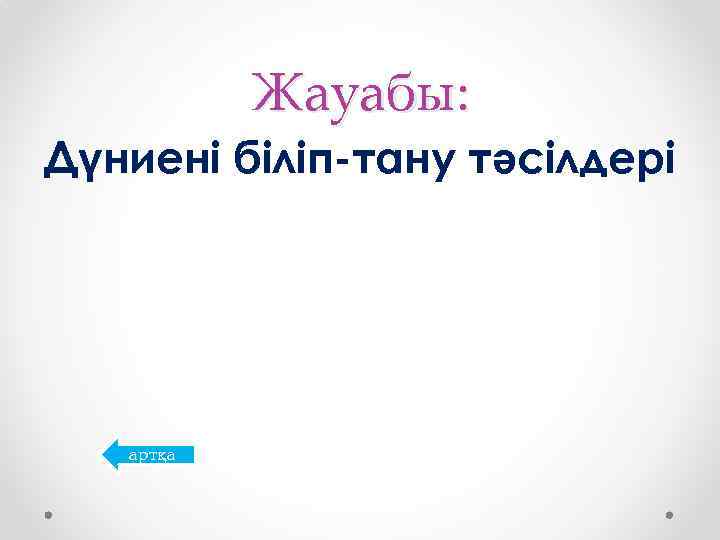 Жауабы:

Дүниені біліп-тану тәсілдері

артқа